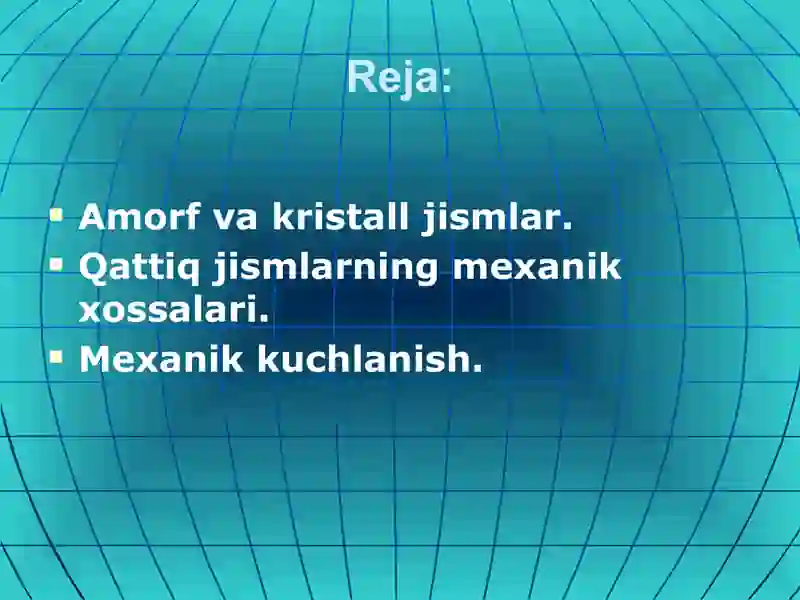 Reja:

- Amorf va kristall jismlar.
- Qattiq jismlarning mexanik xossalari.
- Mexanik kuchlanish.